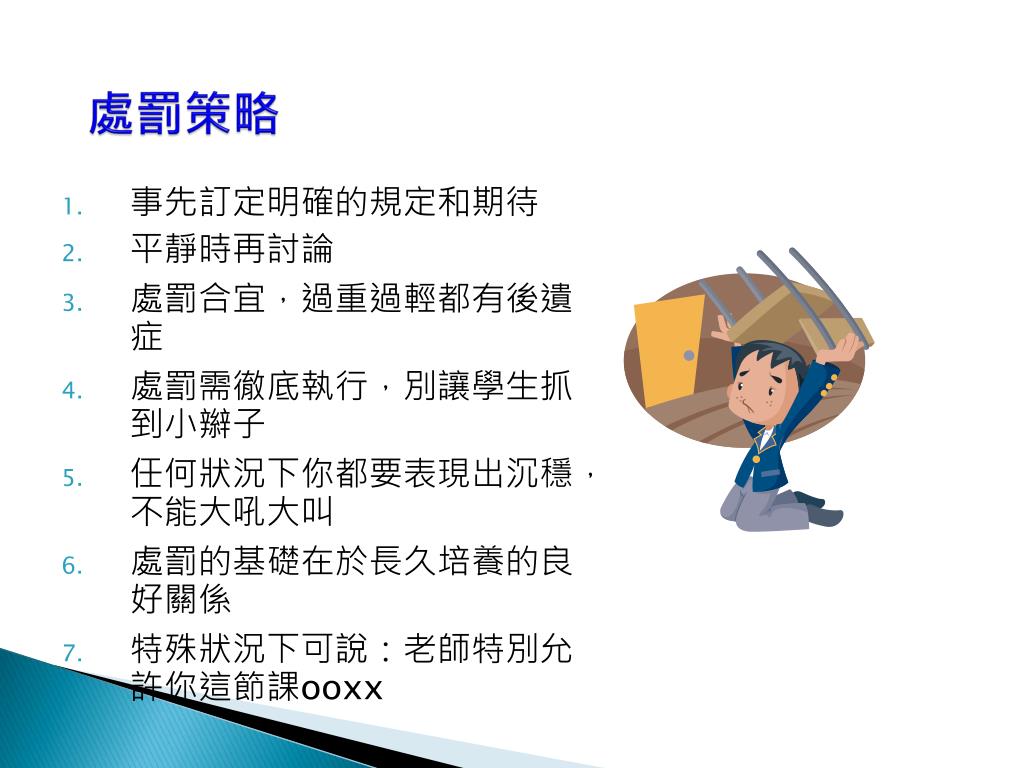 處罰策略

1. 事先訂定明確的規定和期待
2. 平靜時再討論
3. 處罰合宜，過重過輕都有後遺症
4. 處罰需徹底執行，別讓學生抓到小辮子
5. 任何狀況下你都要表現出沉穩，不能大吼大叫
6. 處罰的基礎在於長久培養的良好關係
7. 特殊狀況下可說：老師特別允許你這節課ooxx